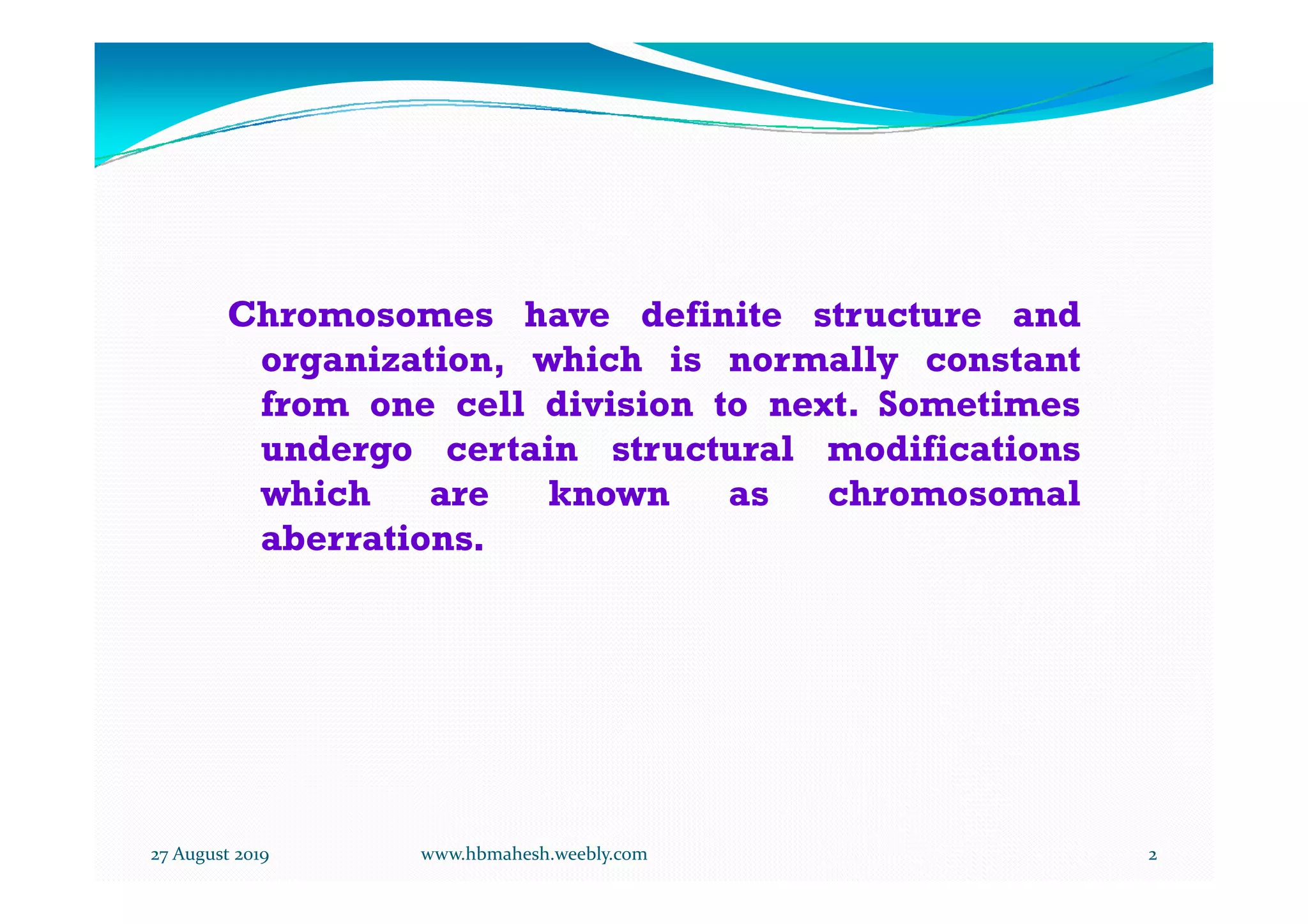 Chromosomes have definite structure and organization, which is normally constant from one cell division to next. Sometimes undergo certain structural modifications which are known as chromosomal aberrations.

27 August 2019

www.hbmahesh.weebly.com

2